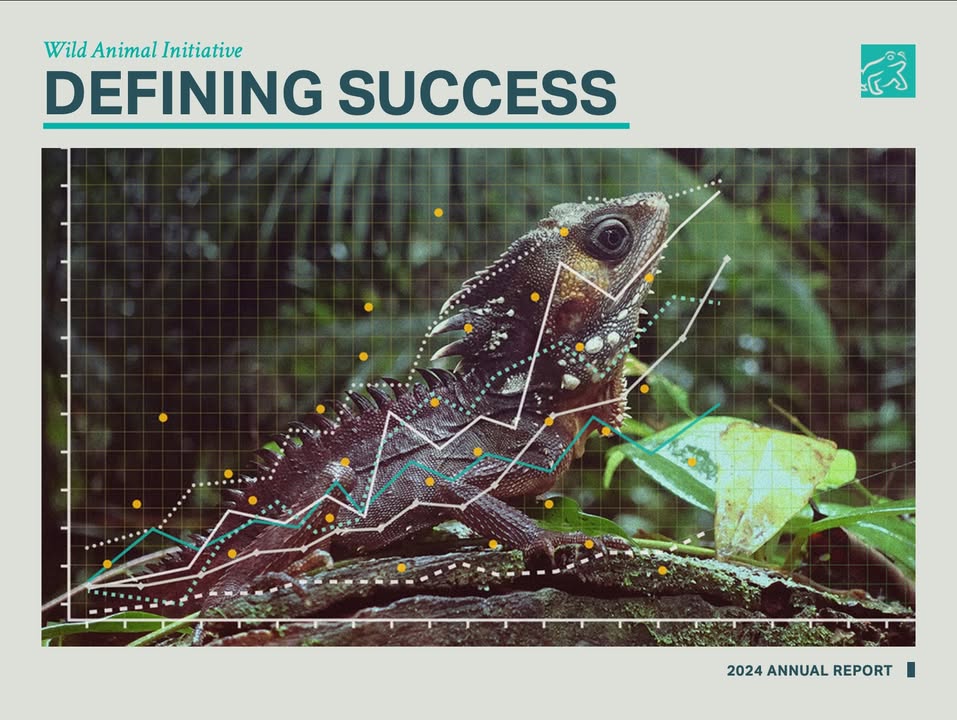 Wild Animal Initiative
DEFINING SUCCESS

2024 ANNUAL REPORT